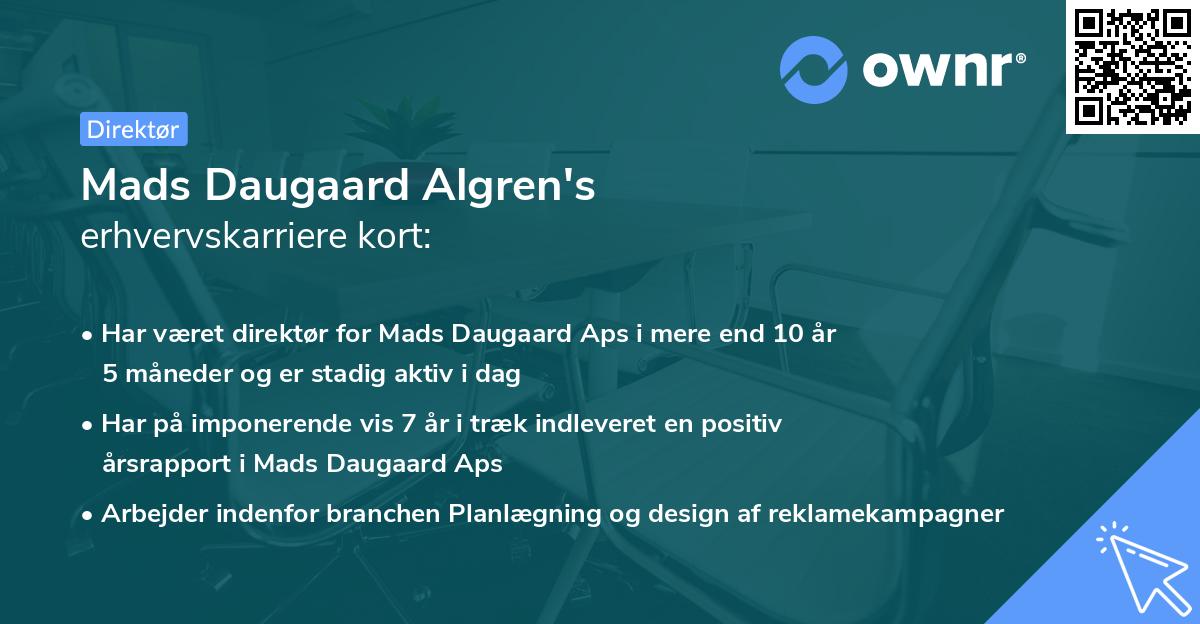 ownr®

Direktør

Mads Daugaard Algren's
erhvervskarriere kort:

• Har været direktør for Mads Daugaard Aps i mere end 10 år 5 måneder og er stadig aktiv i dag

• Har på imponerende vis 7 år i træk indleveret en positiv årsrapport i Mads Daugaard Aps

• Arbejder indenfor branchen Planlægning og design af reklamekampagner